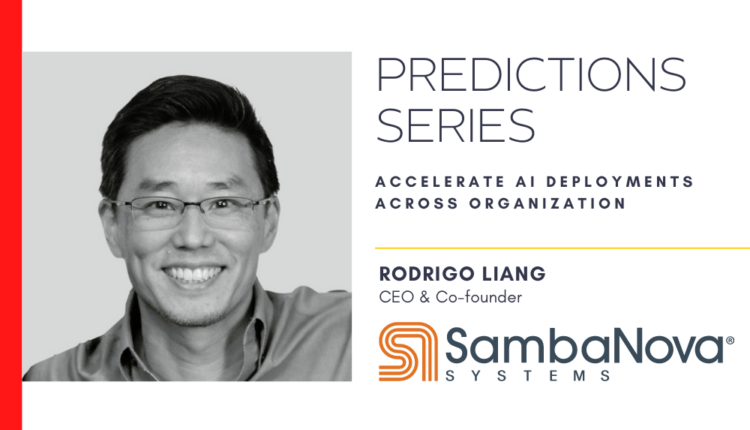 PREDICTIONS SERIES

ACCELERATE AI DEPLOYMENTS ACROSS ORGANIZATION

RODRIGO LIANG
CEO & Co-founder

SambaNova®
SYSTEMS